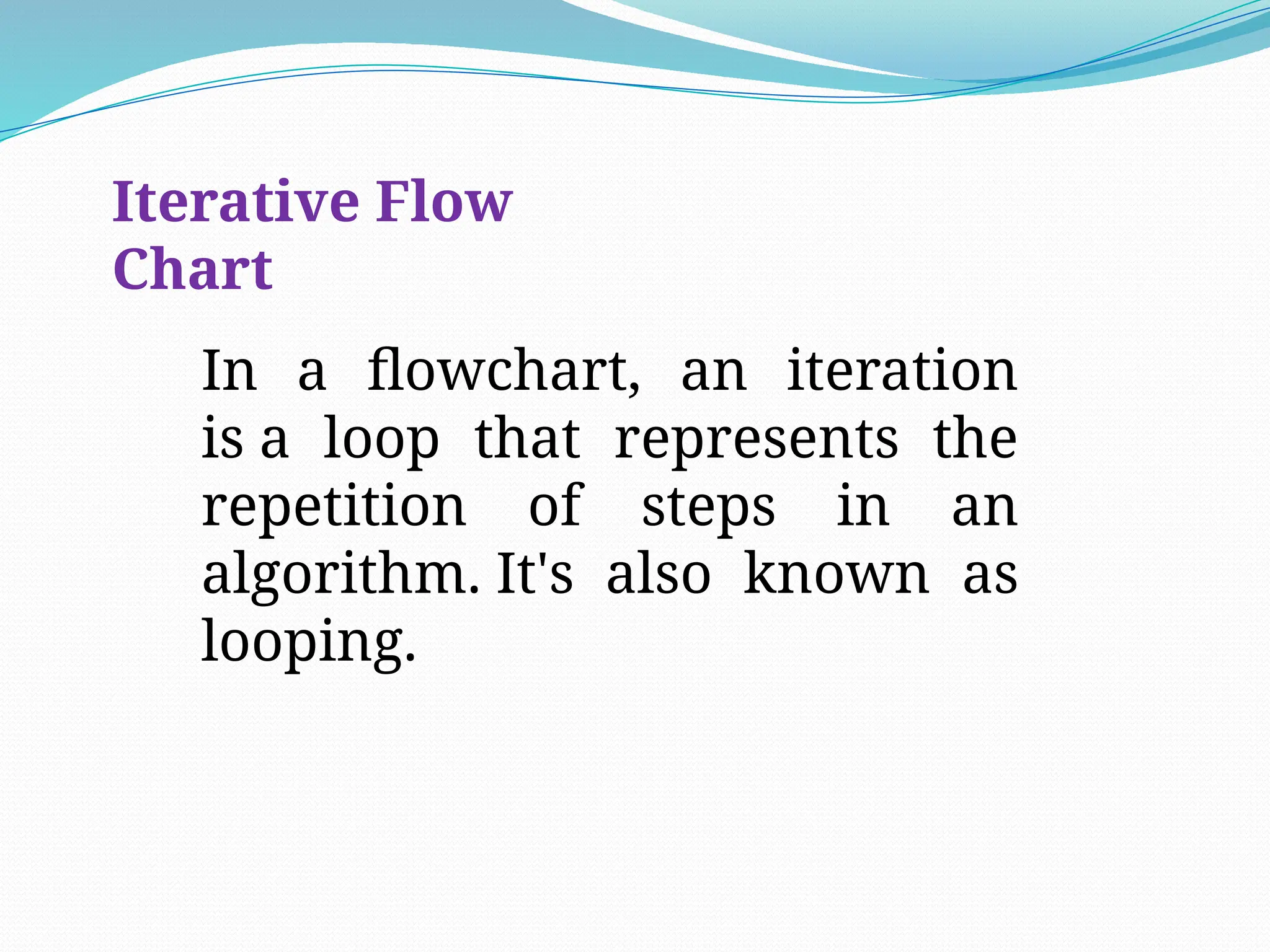 Iterative Flow Chart

In a flowchart, an iteration is a loop that represents the repetition of steps in an algorithm. It's also known as looping.